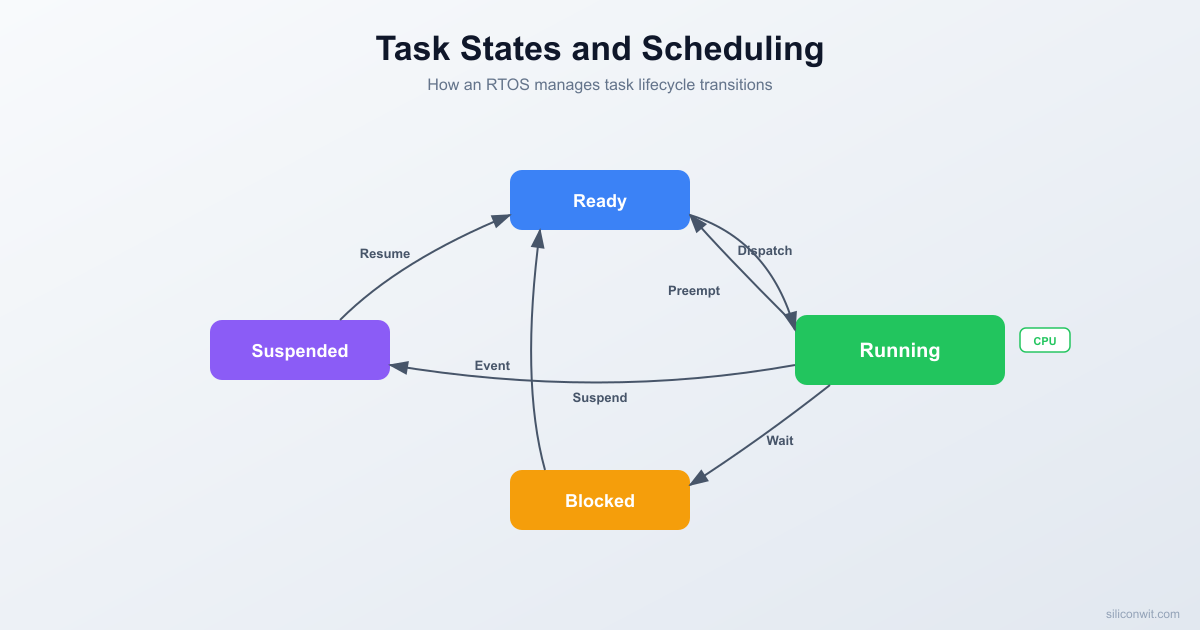 Task States and Scheduling
How an RTOS manages task lifecycle transitions

Ready

Resume

Dispatch

Preempt

Suspended

Running

CPU

Event

Suspend

Wait

Blocked

siliconwit.com